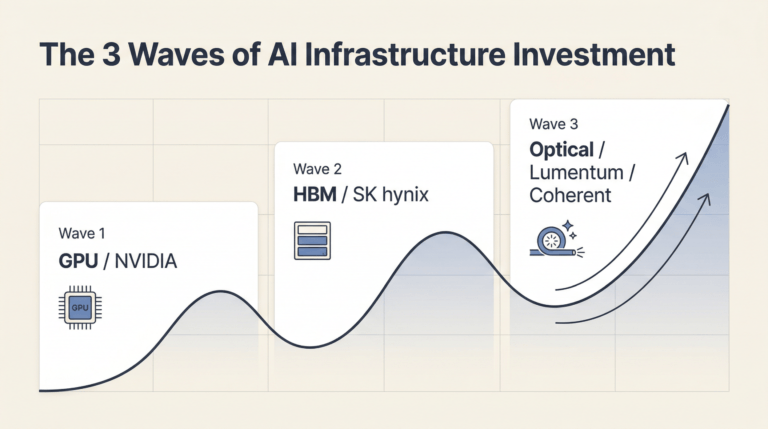 The 3 Waves of AI Infrastructure Investment

Wave 1
GPU / NVIDIA
GPU

Wave 2
HBM / SK hynix

Wave 3
Optical / Lumentum / Coherent